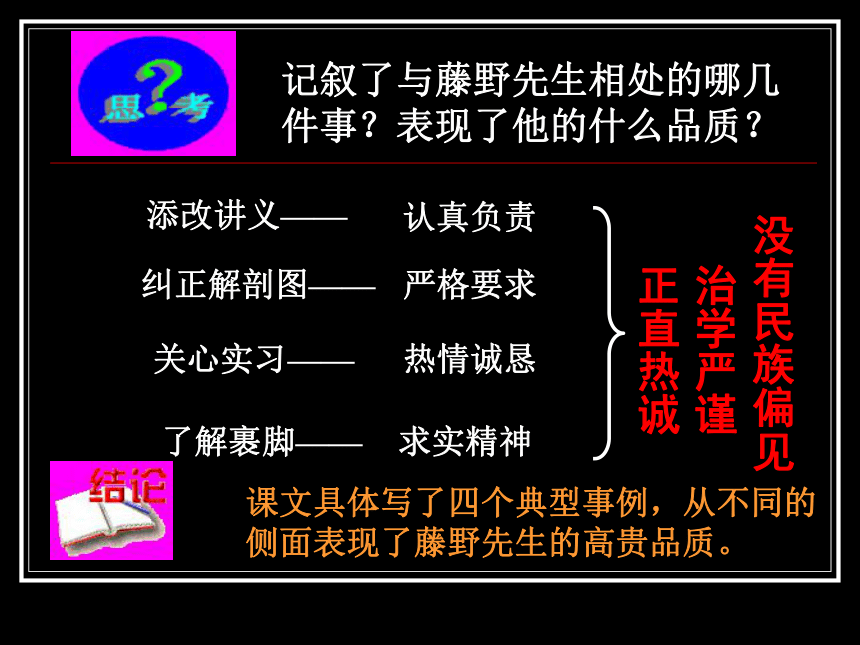 思?考

记叙了与藤野先生相处的哪几件事？表现了他的什么品质？

添改讲义—— 认真负责

纠正解剖图—— 严格要求

关心实习—— 热情诚恳

了解裹脚—— 求实精神

正直热诚

治学严谨

没有民族偏见

结论

课文具体写了四个典型事例，从不同的侧面表现了藤野先生的高贵品质。